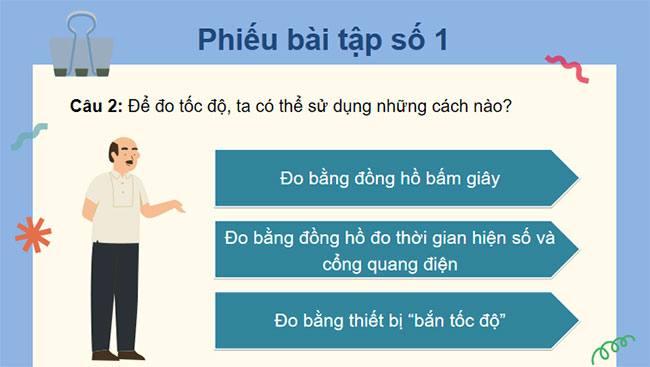 Phiếu bài tập số 1

Câu 2: Để đo tốc độ, ta có thể sử dụng những cách nào?

Đo bằng đồng hồ bấm giây

Đo bằng đồng hồ đo thời gian hiện số và cổng quang điện

Đo bằng thiết bị “bắn tốc độ”